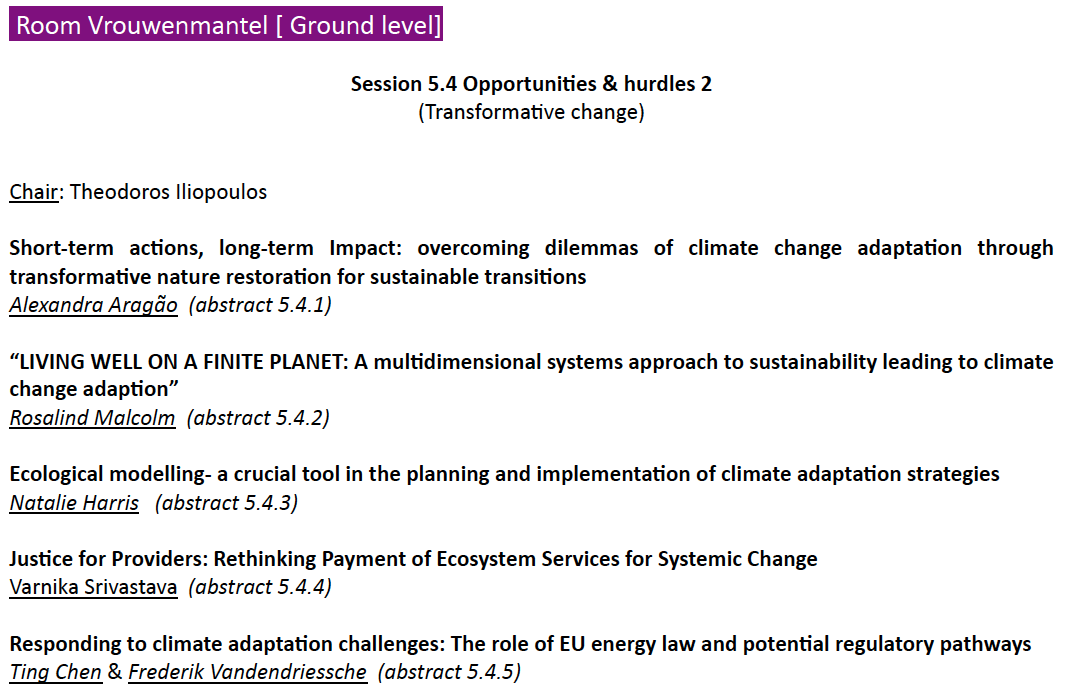 Room Vrouwenmantel [ Ground level]

Session 5.4 Opportunities & hurdles 2
(Transformative change)

Chair: Theodoros Iliopoulos

Short-term actions, long-term Impact: overcoming dilemmas of climate change adaptation through transformative nature restoration for sustainable transitions
Alexandra Aragão (abstract 5.4.1)

“LIVING WELL ON A FINITE PLANET: A multidimensional systems approach to sustainability leading to climate change adaption”
Rosalind Malcolm (abstract 5.4.2)

Ecological modelling- a crucial tool in the planning and implementation of climate adaptation strategies
Natalie Harris (abstract 5.4.3)

Justice for Providers: Rethinking Payment of Ecosystem Services for Systemic Change
Varnika Srivastava (abstract 5.4.4)

Responding to climate adaptation challenges: The role of EU energy law and potential regulatory pathways
Ting Chen & Frederik Vandendriessche (abstract 5.4.5)